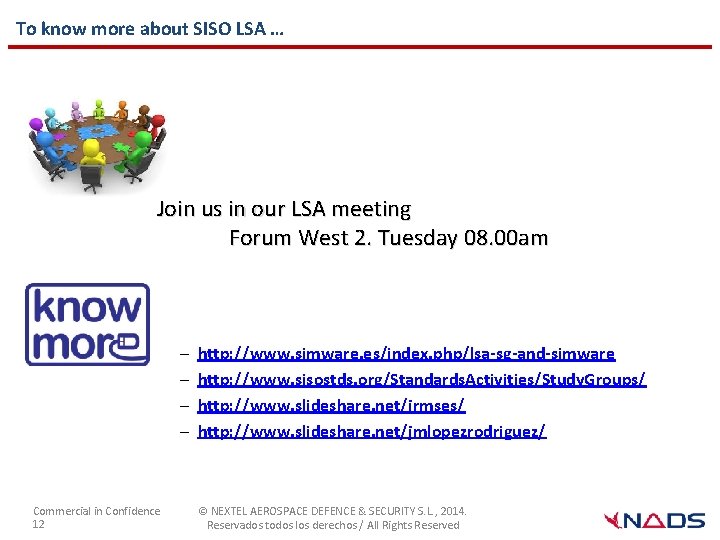 To know more about SISO LSA …

Join us in our LSA meeting
Forum West 2. Tuesday 08.00am

know more

– http://www.simware.es/index.php/lsa-sg-and-simware
– http://www.sisostds.org/StandardsActivities/StudyGroups/
– http://www.slideshare.net/irmses/
– http://www.slideshare.net/jmlopezrodriguez/

Commercial in Confidence
12

© NEXTEL AEROSPACE DEFENCE & SECURITY S.L., 2014.
Reservados todos los derechos / All Rights Reserved

NADS